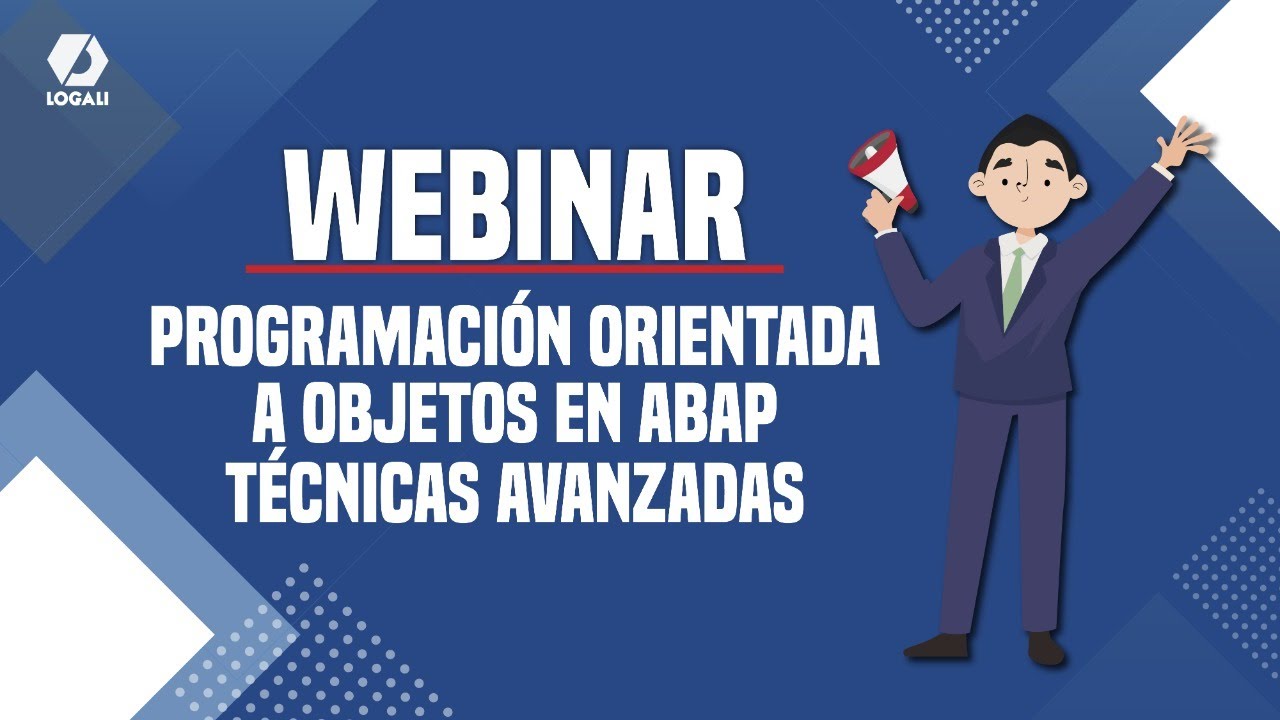 LOGALI

WEBINAR

PROGRAMACIÓN ORIENTADA A OBJETOS EN ABAP TÉCNICAS AVANZADAS